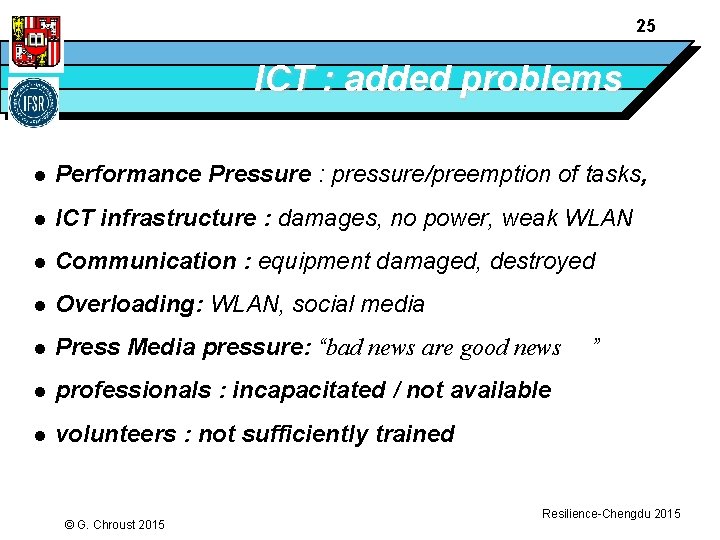 25

IFSR

ICT : added problems

- Performance Pressure : pressure/preemption of tasks,
- ICT infrastructure : damages, no power, weak WLAN
- Communication : equipment damaged, destroyed
- Overloading: WLAN, social media
- Press Media pressure: “bad news are good news ”
- professionals : incapacitated / not available
- volunteers : not sufficiently trained

© G. Chroust 2015

Resilience-Chengdu 2015